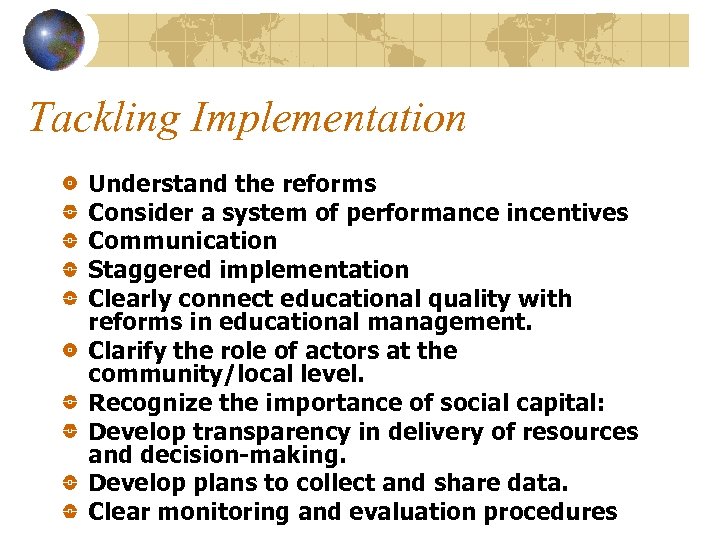 Tackling Implementation

- Understand the reforms
- Consider a system of performance incentives
- Communication
- Staggered implementation
- Clearly connect educational quality with reforms in educational management.
- Clarify the role of actors at the community/local level.
- Recognize the importance of social capital:
- Develop transparency in delivery of resources and decision-making.
- Develop plans to collect and share data.
- Clear monitoring and evaluation procedures